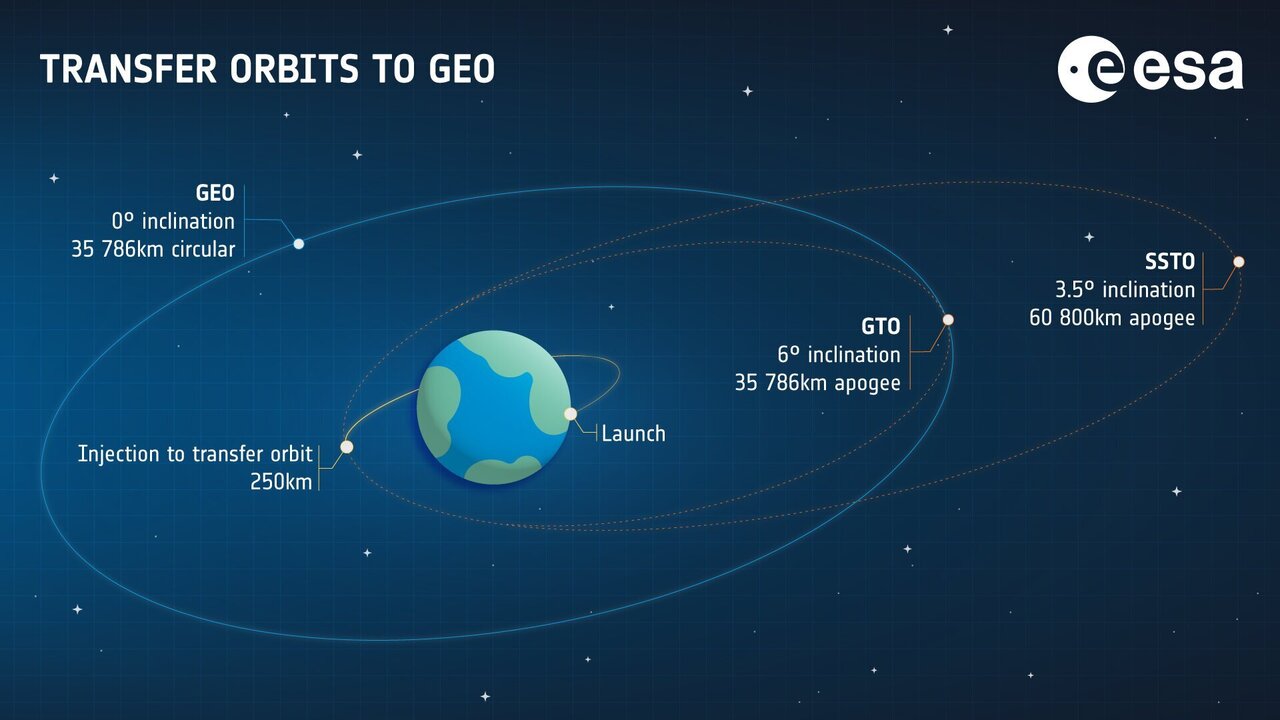 TRANSFER ORBITS TO GEO

esa

GEO
0º inclination
35 786km circular

SSTO
3.5º inclination
60 800km apogee

GTO
6º inclination
35 786km apogee

Launch

Injection to transfer orbit
250km